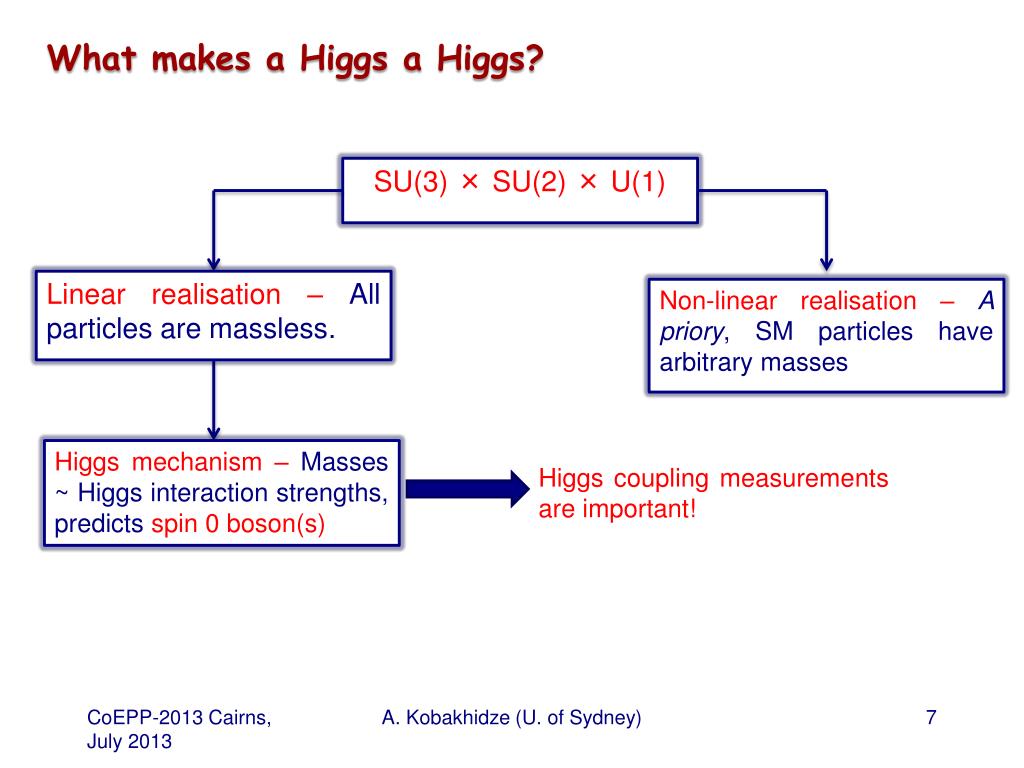 What makes a Higgs a Higgs?

SU(3) × SU(2) × U(1)

Linear realisation – All particles are massless.

Non-linear realisation – A priory, SM particles have arbitrary masses

Higgs mechanism – Masses ~ Higgs interaction strengths, predicts spin 0 boson(s)

Higgs coupling measurements are important!

CoEPP-2013 Cairns, July 2013

A. Kobakhidze (U. of Sydney)

7